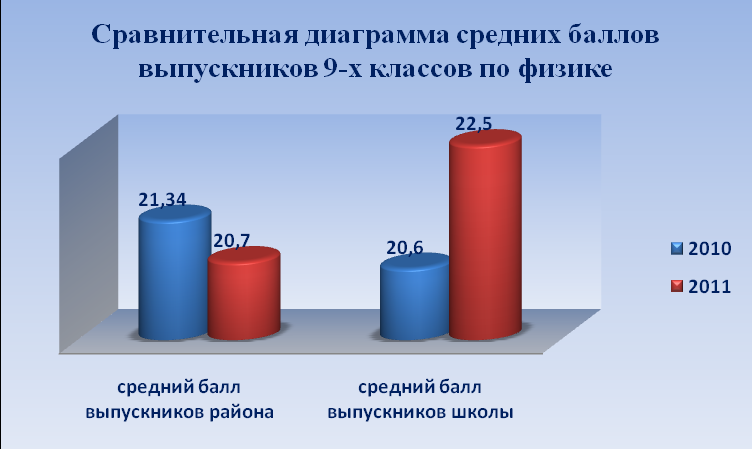 Сравнительная диаграмма средних баллов выпускников 9-х классов по физике

21,34
20,7
20,6
22,5

2010
2011

средний балл выпускников района

средний балл выпускников школы